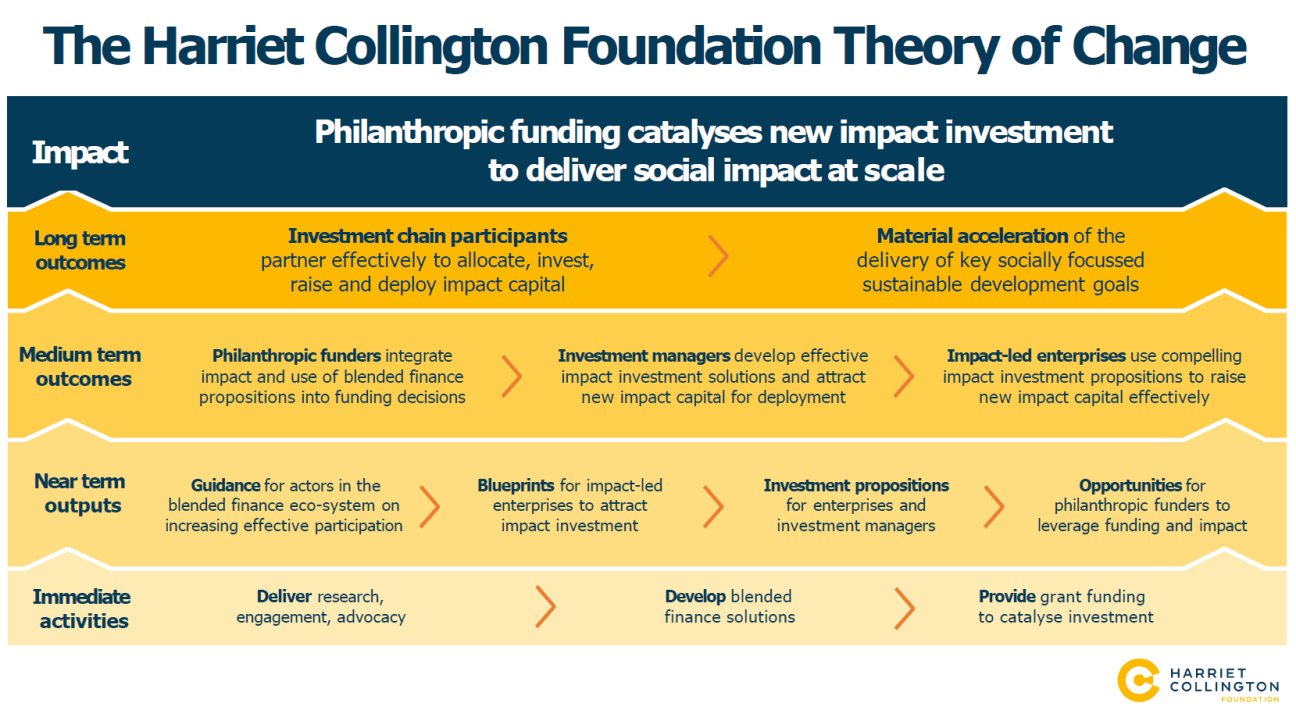 The Harriet Collington Foundation Theory of Change

Impact

Philanthropic funding catalyses new impact investment to deliver social impact at scale

Long term outcomes

Investment chain participants partner effectively to allocate, invest, raise and deploy impact capital

Material acceleration of the delivery of key socially focussed sustainable development goals

Medium term outcomes

Philanthropic funders integrate impact and use of blended finance propositions into funding decisions

Investment managers develop effective impact investment solutions and attract new impact capital for deployment

Impact-led enterprises use compelling impact investment propositions to raise new impact capital effectively

Near term outputs

Guidance for actors in the blended finance eco-system on increasing effective participation

Blueprints for impact-led enterprises to attract impact investment

Investment propositions for enterprises and investment managers

Opportunities for philanthropic funders to leverage funding and impact

Immediate activities

Deliver research, engagement, advocacy

Develop blended finance solutions

Provide grant funding to catalyse investment

HARRIET COLLINGTON FOUNDATION